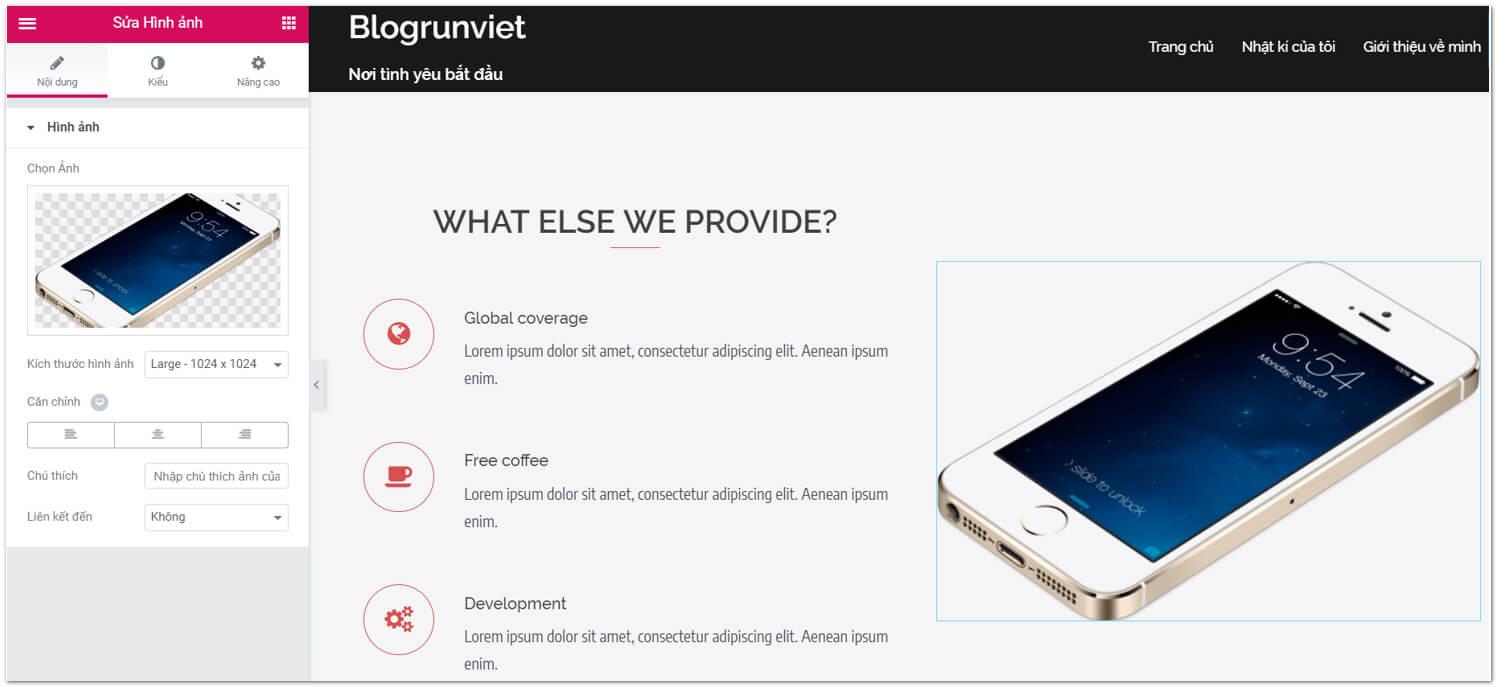 Sửa Hình ảnh

Nội dung
Kiểu
Nâng cao

Hình ảnh

Chọn Ảnh

9:54

Kích thước hình ảnh
Large - 1024 x 1024

Căn chỉnh

Chú thích
Nhập chú thích ảnh của

Liên kết đến
Không

Blogrunviet

Nơi tình yêu bắt đầu

Trang chủ
Nhật kí của tôi
Giới thiệu về mình

WHAT ELSE WE PROVIDE?

Global coverage
Lorem ipsum dolor sit amet, consectetur adipiscing elit. Aenean ipsum enim.

Free coffee
Lorem ipsum dolor sit amet, consectetur adipiscing elit. Aenean ipsum enim.

Development
Lorem ipsum dolor sit amet, consectetur adipiscing elit. Aenean ipsum enim.

9:54
Monday, Sept 23
slide to unlock